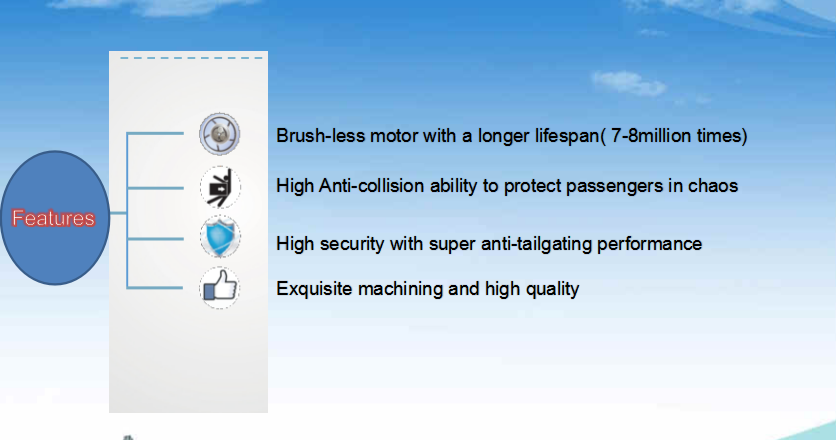 Features

Brush-less motor with a longer lifespan( 7-8million times)

High Anti-collision ability to protect passengers in chaos

High security with super anti-tailgating performance

Exquisite machining and high quality